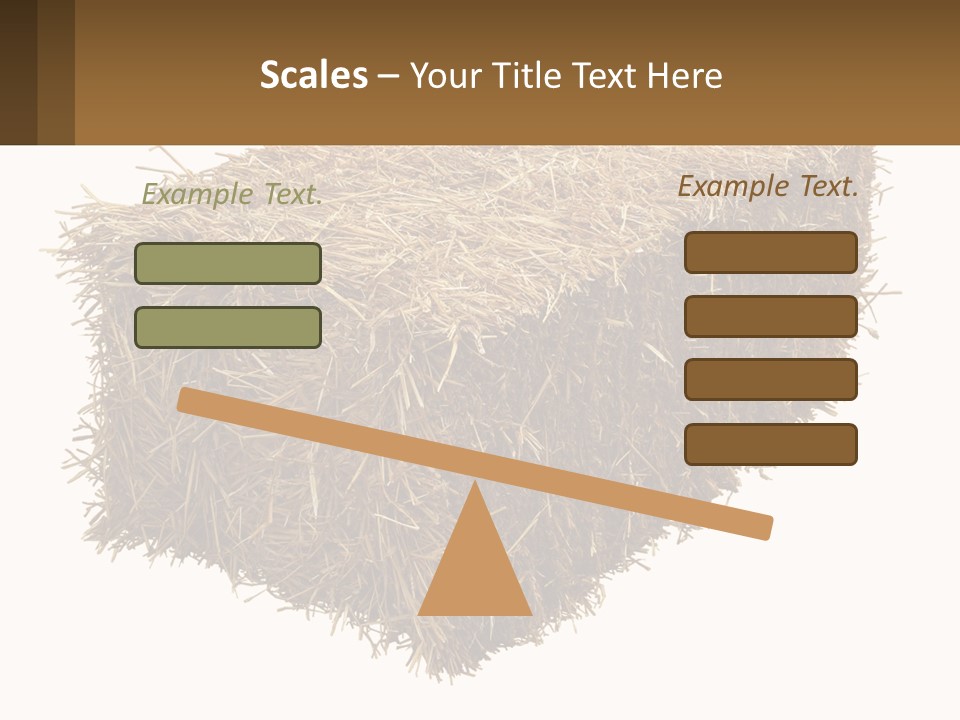 Scales – Your Title Text Here

Example Text.

Example Text.